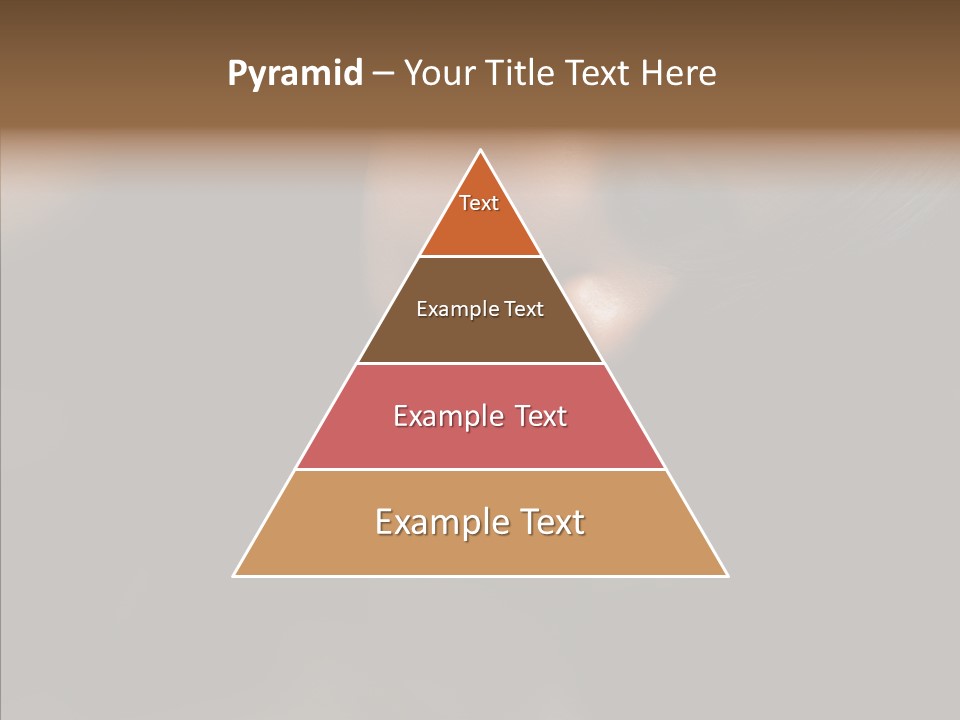 Pyramid – Your Title Text Here

Text

Example Text

Example Text

Example Text